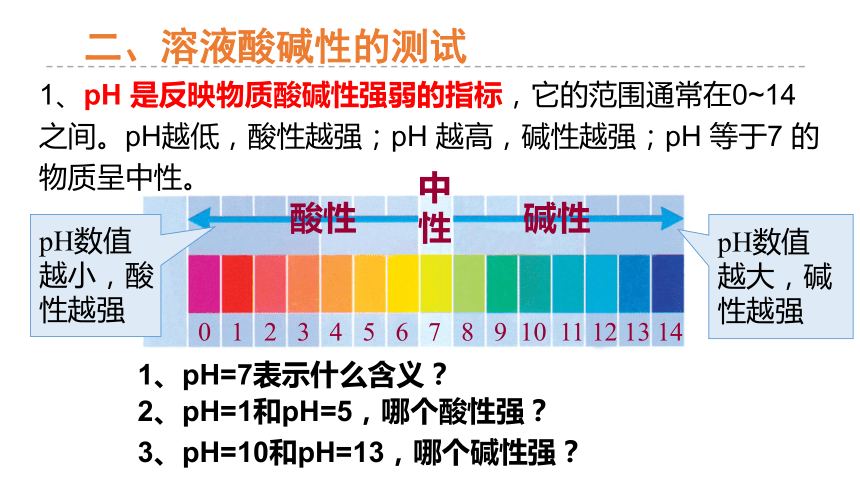 二、溶液酸碱性的测试

1、pH 是反映物质酸碱性强弱的指标，它的范围通常在0~14之间。pH越低，酸性越强；pH 越高，碱性越强；pH 等于7 的物质呈中性。

pH数值越小，酸性越强

酸性　中性　碱性

pH数值越大，碱性越强

0 1 2 3 4 5 6 7 8 9 10 11 12 13 14

1、pH=7表示什么含义？
2、pH=1和pH=5，哪个酸性强？
3、pH=10和pH=13，哪个碱性强？